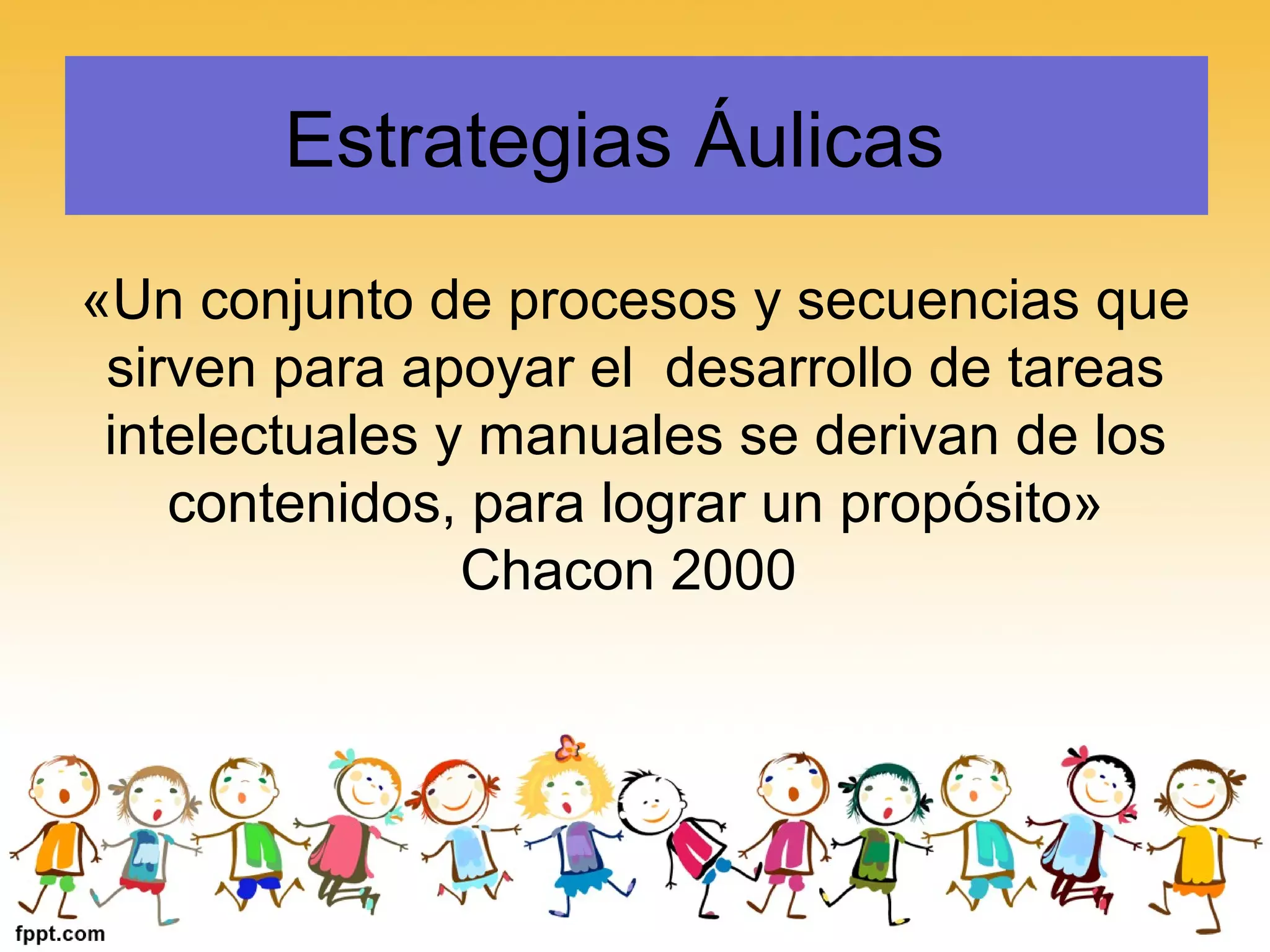 Estrategias Áulicas

«Un conjunto de procesos y secuencias que sirven para apoyar el  desarrollo de tareas intelectuales y manuales se derivan de los contenidos, para lograr un propósito»
Chacon 2000

fppt.com